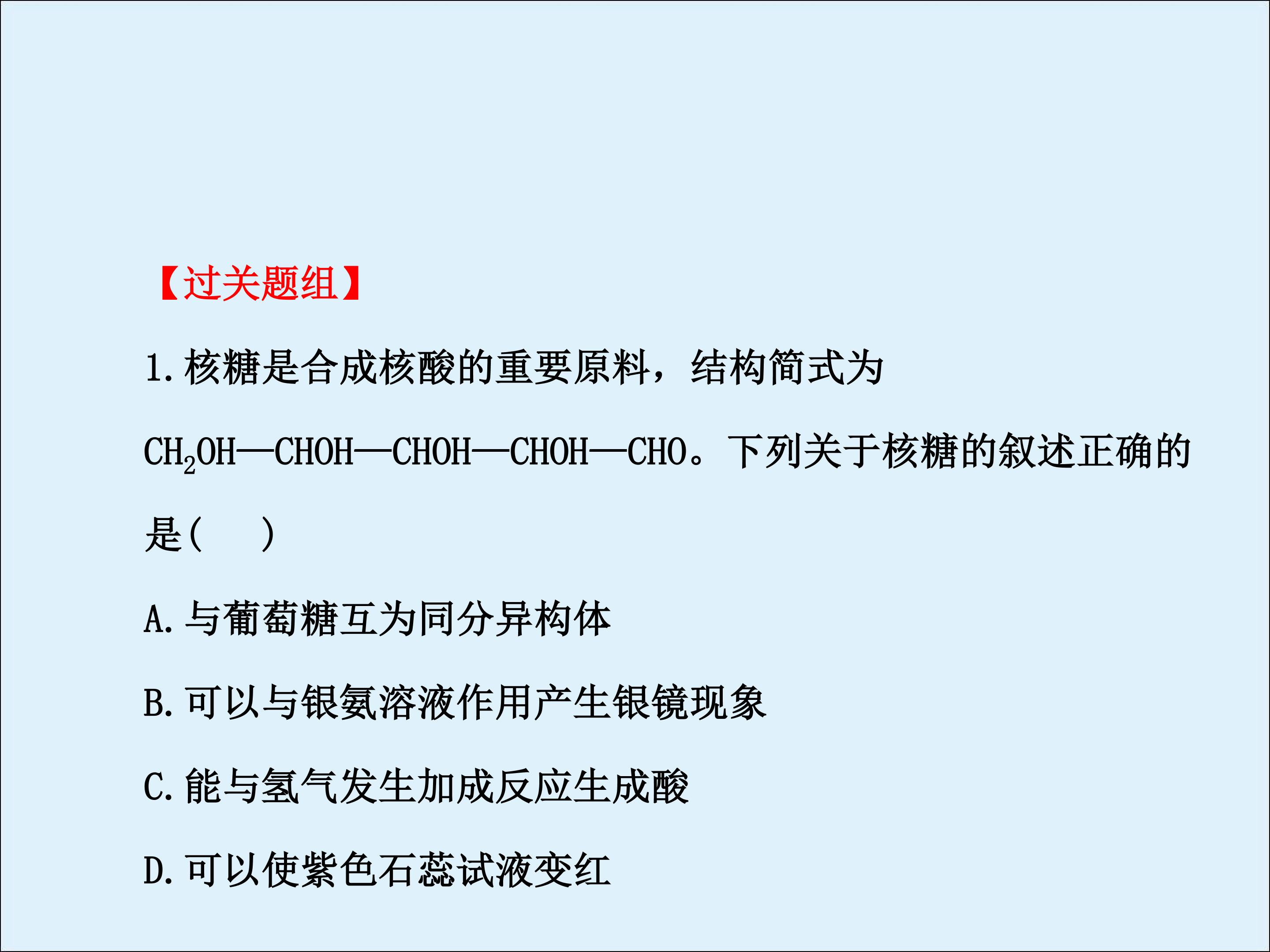 【过关题组】

1.核糖是合成核酸的重要原料，结构简式为$CH_2OH—CHOH—CHOH—CHOH—CHO$。下列关于核糖的叙述正确的是(　　)

A.与葡萄糖互为同分异构体

B.可以与银氨溶液作用产生银镜现象

C.能与氢气发生加成反应生成酸

D.可以使紫色石蕊试液变红